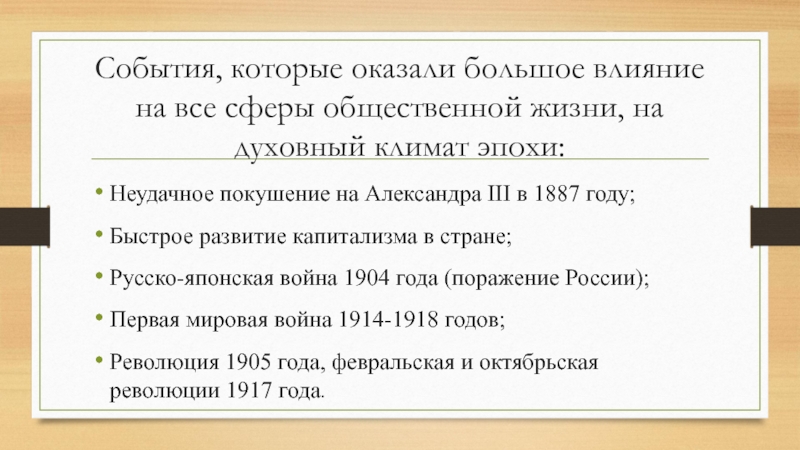 События, которые оказали большое влияние на все сферы общественной жизни, на духовный климат эпохи:

• Неудачное покушение на Александра III в 1887 году;
• Быстрое развитие капитализма в стране;
• Русско-японская война 1904 года (поражение России);
• Первая мировая война 1914-1918 годов;
• Революция 1905 года, февральская и октябрьская революции 1917 года.